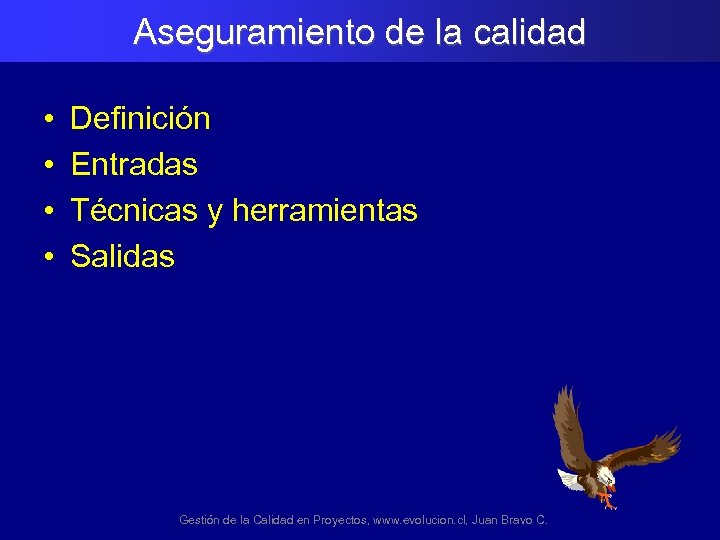 Aseguramiento de la calidad

• Definición
• Entradas
• Técnicas y herramientas
• Salidas

Gestión de la Calidad en Proyectos, www.evolucion.cl, Juan Bravo C.